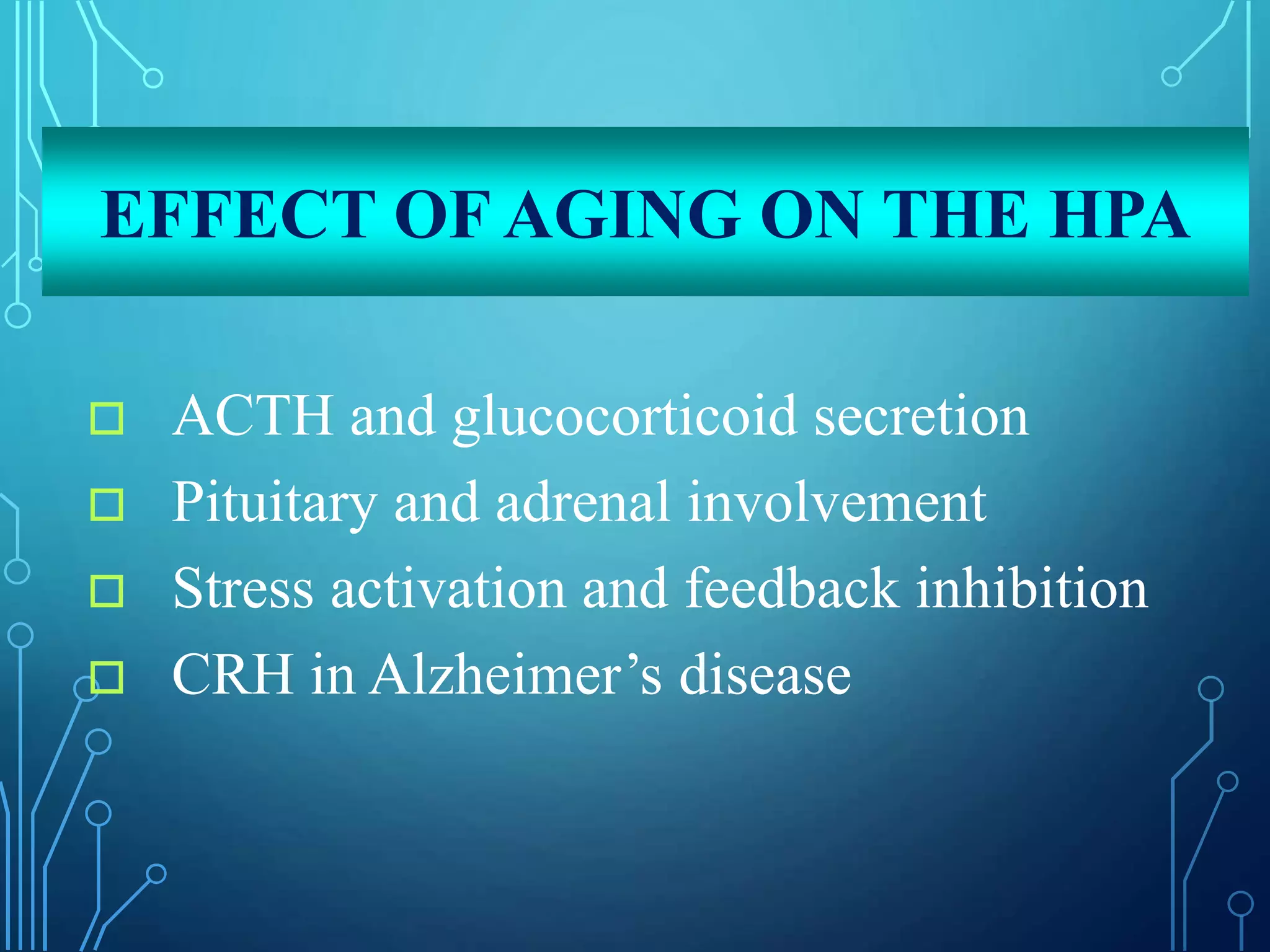 EFFECT OF AGING ON THE HPA

□ ACTH and glucocorticoid secretion
□ Pituitary and adrenal involvement
□ Stress activation and feedback inhibition
□ CRH in Alzheimer’s disease